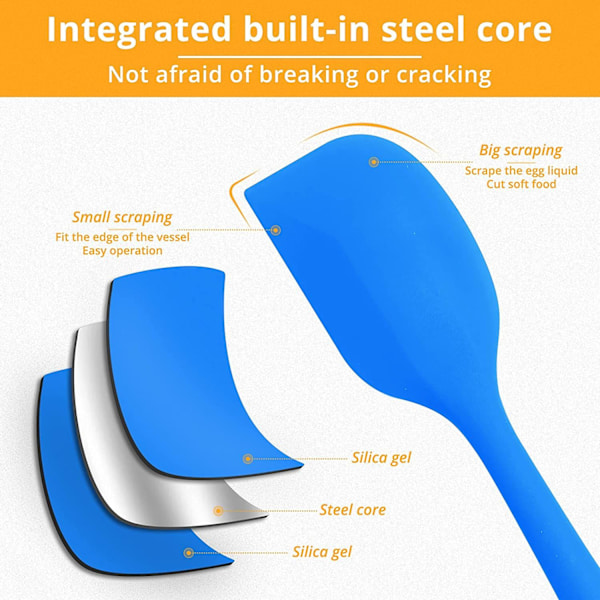 Integrated built-in steel core

Not afraid of breaking or cracking

Big scraping
Scrape the egg liquid
Cut soft food

Small scraping
Fit the edge of the vessel
Easy operation

Silica gel

Steel core

Silica gel